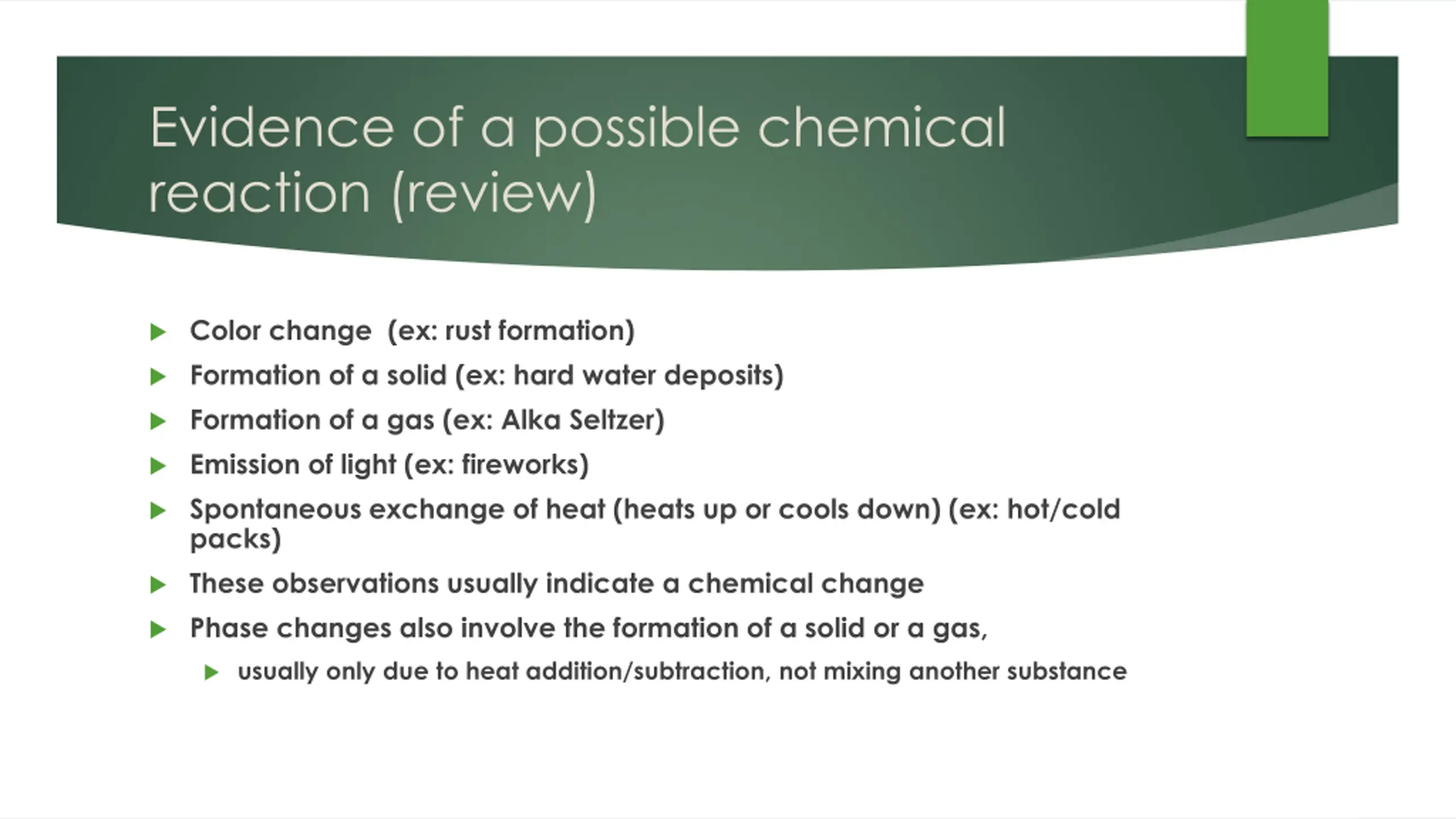 Evidence of a possible chemical reaction (review)

Color change  (ex: rust formation)
Formation of a solid (ex: hard water deposits)
Formation of a gas (ex: Alka Seltzer)
Emission of light (ex: fireworks)
Spontaneous exchange of heat (heats up or cools down) (ex: hot/cold packs)
These observations usually indicate a chemical change
Phase changes also involve the formation of a solid or a gas,
usually only due to heat addition/subtraction, not mixing another substance